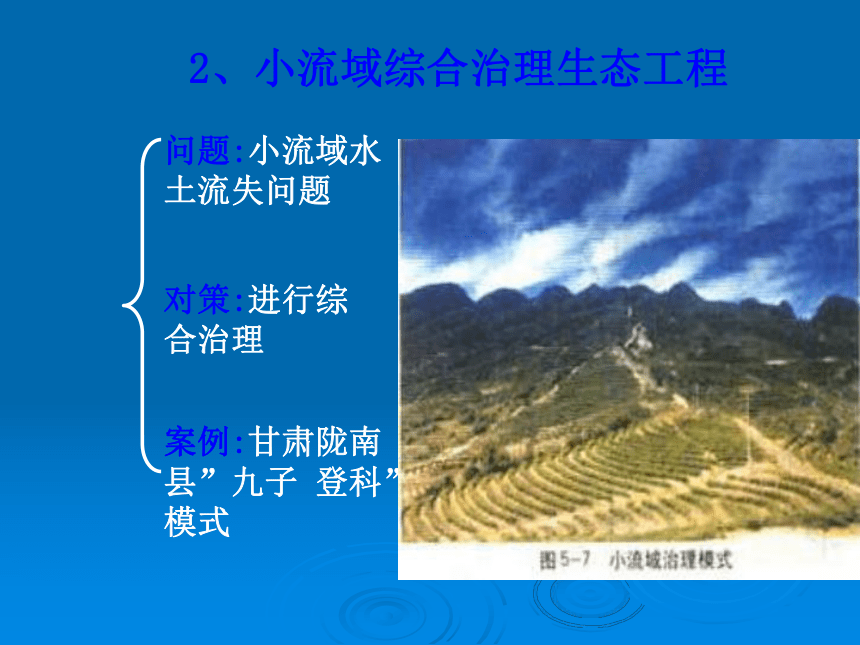 2、小流域综合治理生态工程

问题:小流域水土流失问题

对策:进行综合治理

案例:甘肃陇南县”九子 登科”模式

图5-7 小流域治理模式